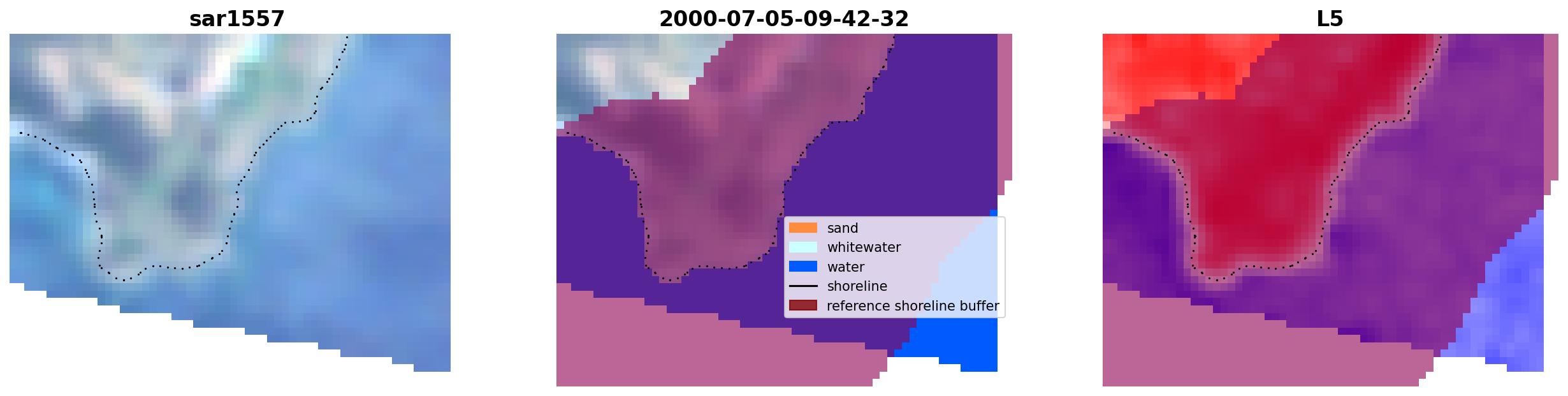 sar1557

2000-07-05-09-42-32

sand
whitewater
water
shoreline
reference shoreline buffer

L5